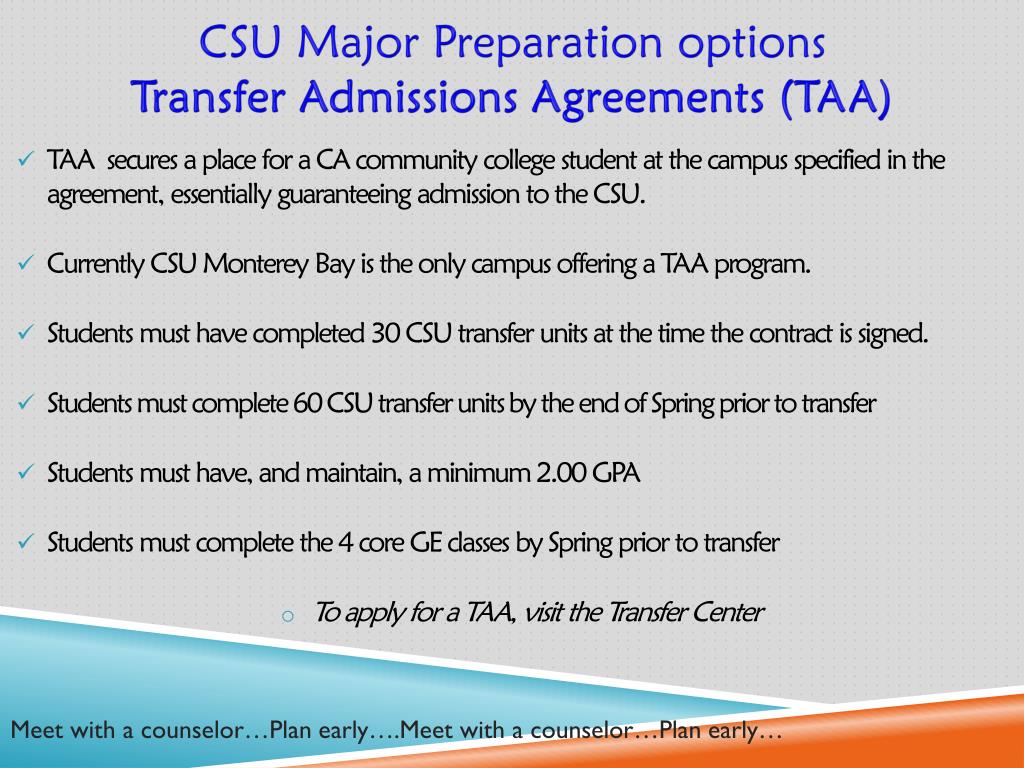 CSU Major Preparation options
Transfer Admissions Agreements (TAA)

✓ TAA secures a place for a CA community college student at the campus specified in the agreement, essentially guaranteeing admission to the CSU.

✓ Currently CSU Monterey Bay is the only campus offering a TAA program.

✓ Students must have completed 30 CSU transfer units at the time the contract is signed.

✓ Students must complete 60 CSU transfer units by the end of Spring prior to transfer

✓ Students must have, and maintain, a minimum 2.00 GPA

✓ Students must complete the 4 core GE classes by Spring prior to transfer

o To apply for a TAA, visit the Transfer Center

Meet with a counselor…Plan early….Meet with a counselor…Plan early…